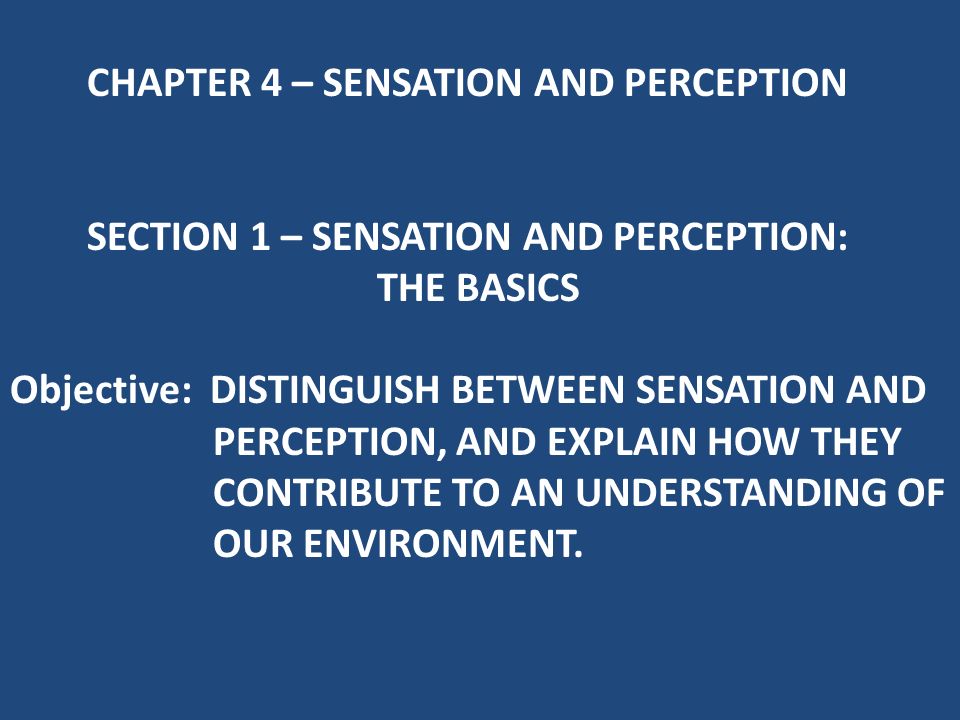 CHAPTER 4 – SENSATION AND PERCEPTION

SECTION 1 – SENSATION AND PERCEPTION: THE BASICS

Objective: DISTINGUISH BETWEEN SENSATION AND PERCEPTION, AND EXPLAIN HOW THEY CONTRIBUTE TO AN UNDERSTANDING OF OUR ENVIRONMENT.